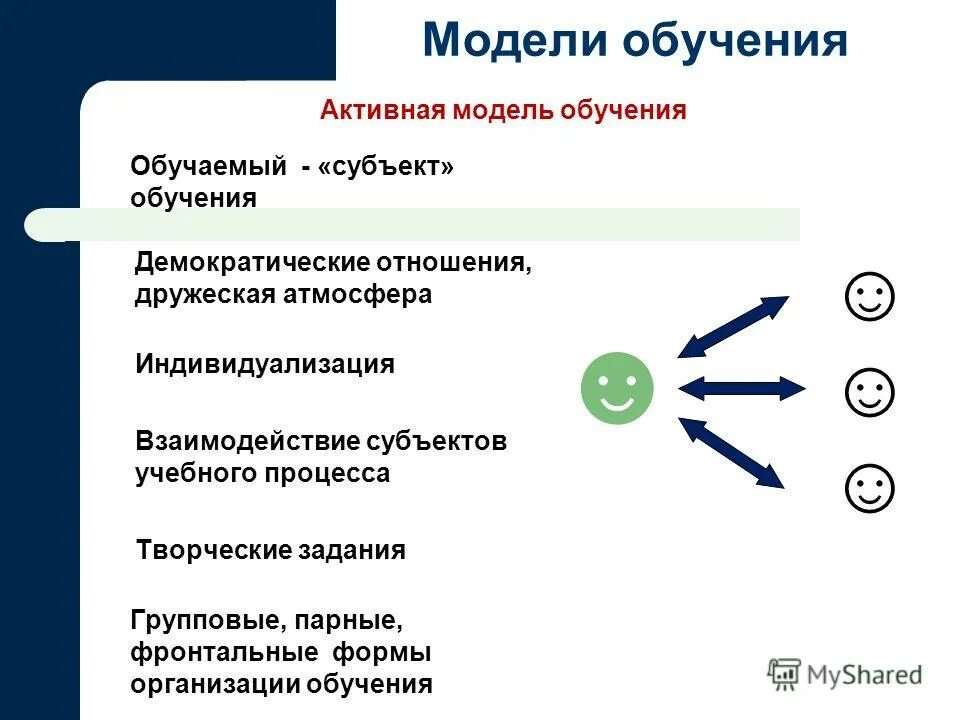 Модели обучения

Активная модель обучения

Обучаемый - «субъект» обучения

Демократические отношения, дружеская атмосфера

Индивидуализация

Взаимодействие субъектов учебного процесса

Творческие задания

Групповые, парные, фронтальные формы организации обучения

MyShared